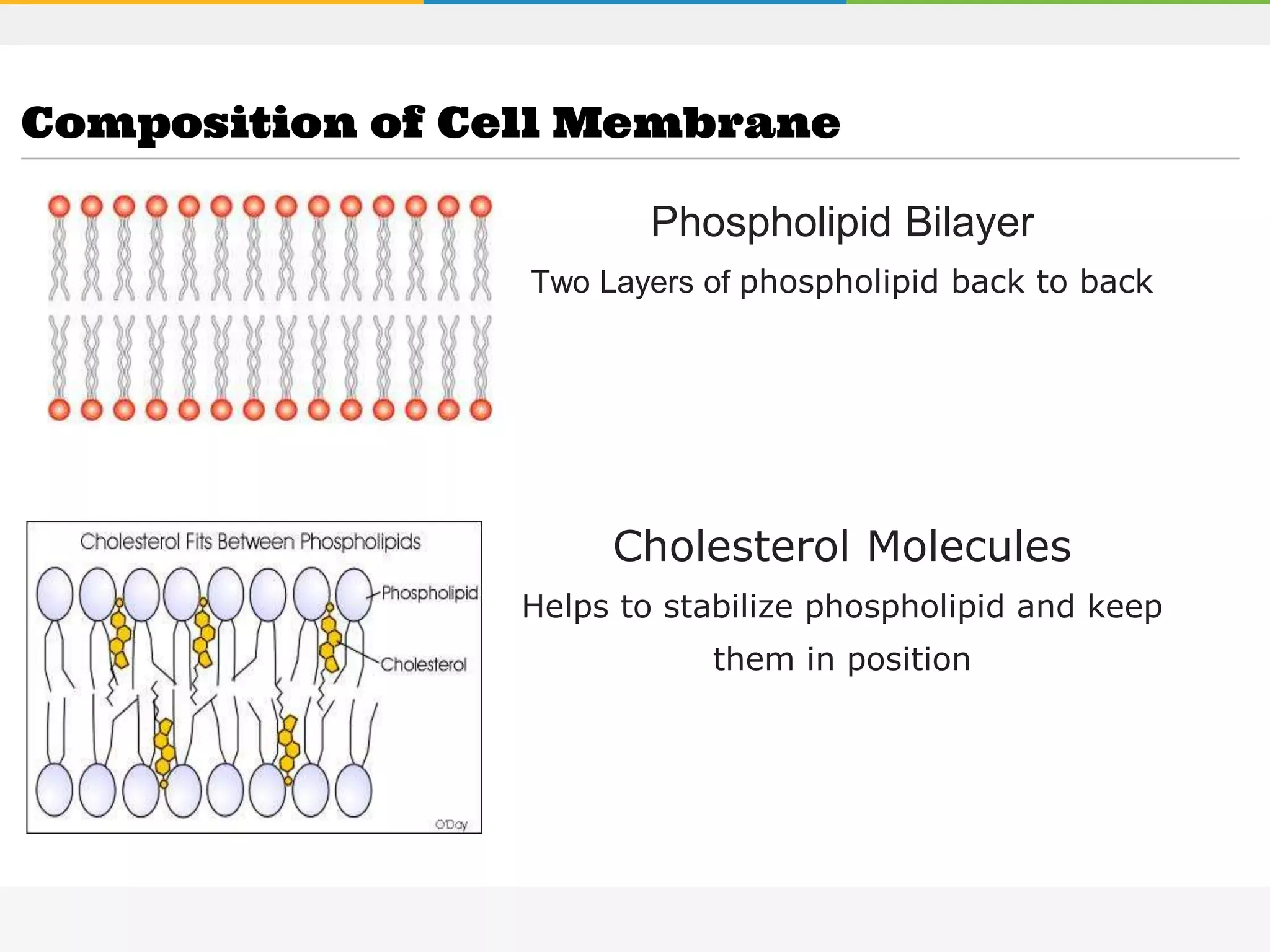 Composition of Cell Membrane

Phospholipid Bilayer

Two Layers of phospholipid back to back

Cholesterol Fits Between Phospholipids

Phospholipid

Cholesterol

O'Day

Cholesterol Molecules

Helps to stabilize phospholipid and keep them in position